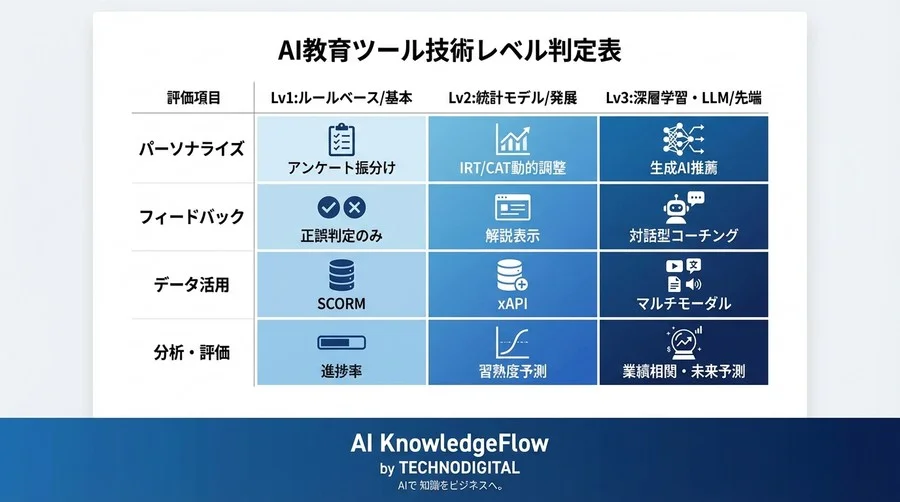 AI教育ツール技術レベル判定表

| 評価項目 | Lv1:ルールベース/基本 | Lv2:統計モデル/発展 | Lv3:深層学習・LLM/先端 |
|---|---|---|---|
| パーソナライズ | アンケート振分け | IRT/CAT動的調整 | 生成AI推薦 |
| フィードバック | 正誤判定のみ | 解説表示 | 対話型コーチング |
| データ活用 | SCORM | xAPI | マルチモーダル |
| 分析・評価 | 進捗率 | 習熟度予測 | 業績相関・未来予測 |

AI KnowledgeFlow
by TECHNODIGITAL
AIで 知識をビジネスへ。